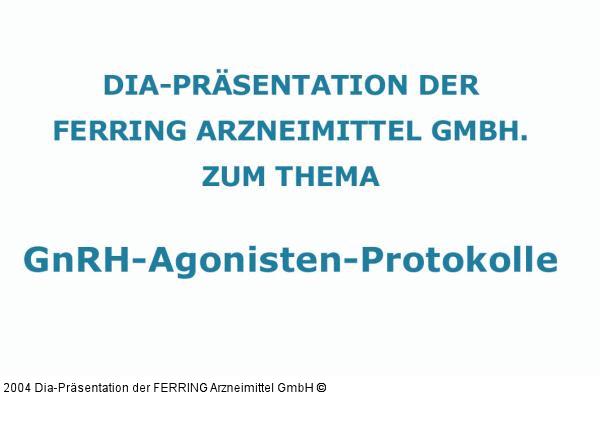 DIA-PRÄSENTATION DER
FERRING ARZNEIMITTEL GMBH.
ZUM THEMA

GnRH-Agonisten-Protokolle

2004 Dia-Präsentation der FERRING Arzneimittel GmbH ©